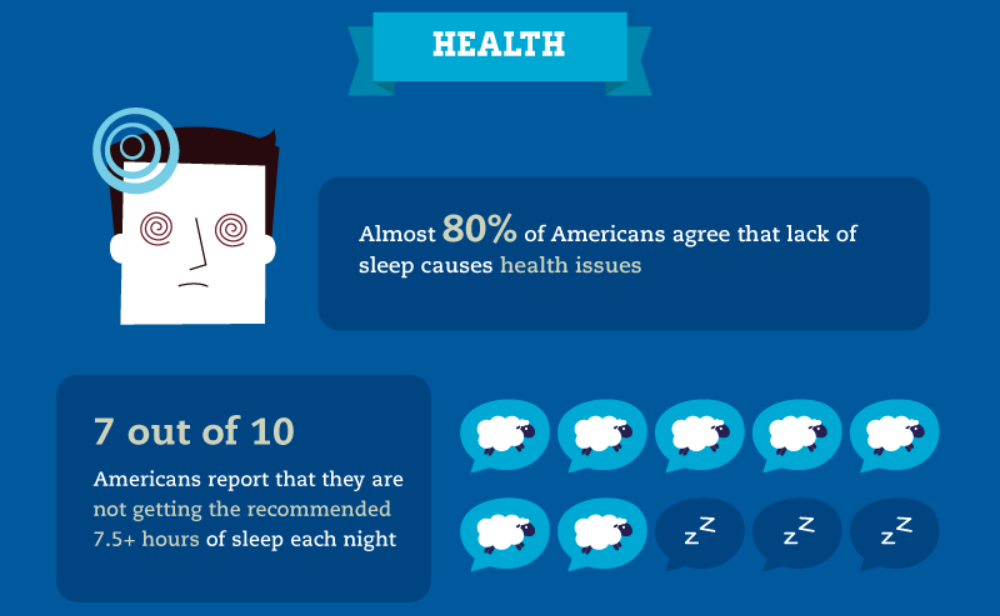 HEALTH

Almost 80% of Americans agree that lack of sleep causes health issues

7 out of 10

Americans report that they are not getting the recommended 7.5+ hours of sleep each night

zZ zZ zZ